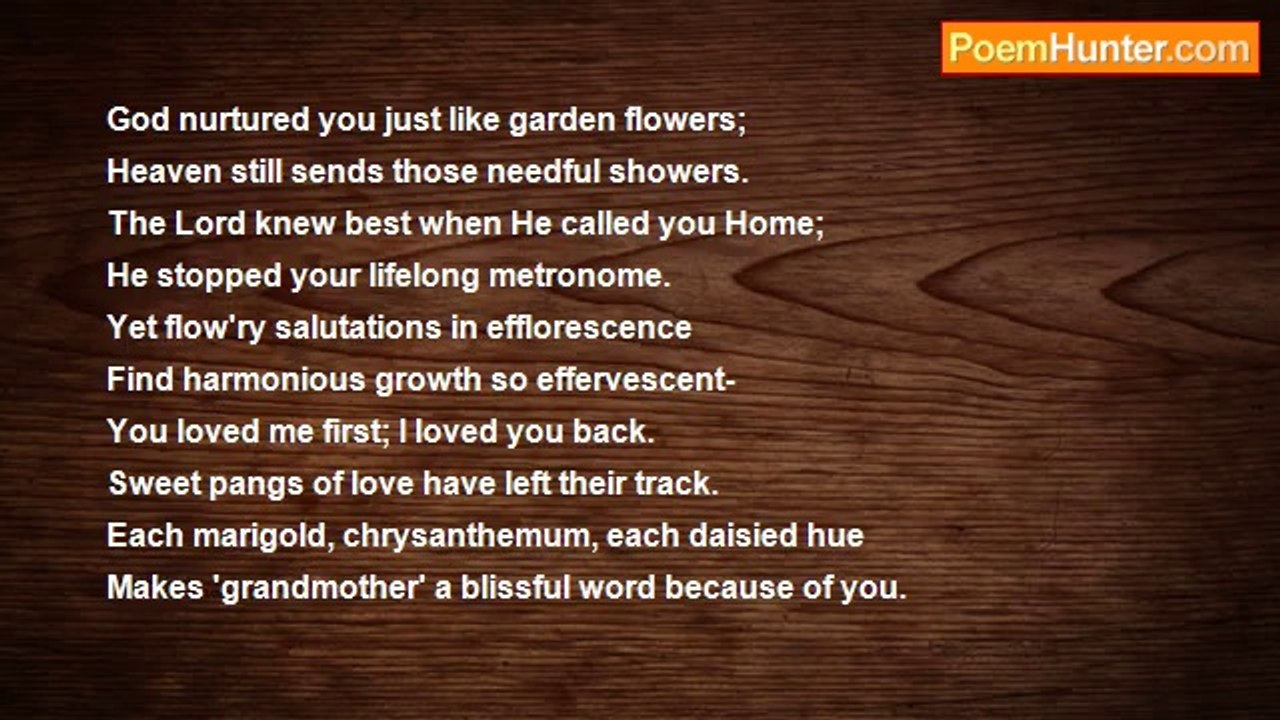 PoemHunter.com

God nurtured you just like garden flowers;
Heaven still sends those needful showers.
The Lord knew best when He called you Home;
He stopped your lifelong metronome.
Yet flow'ry salutations in efflorescence
Find harmonious growth so effervescent-
You loved me first; I loved you back.
Sweet pangs of love have left their track.
Each marigold, chrysanthemum, each daisied hue
Makes 'grandmother' a blissful word because of you.